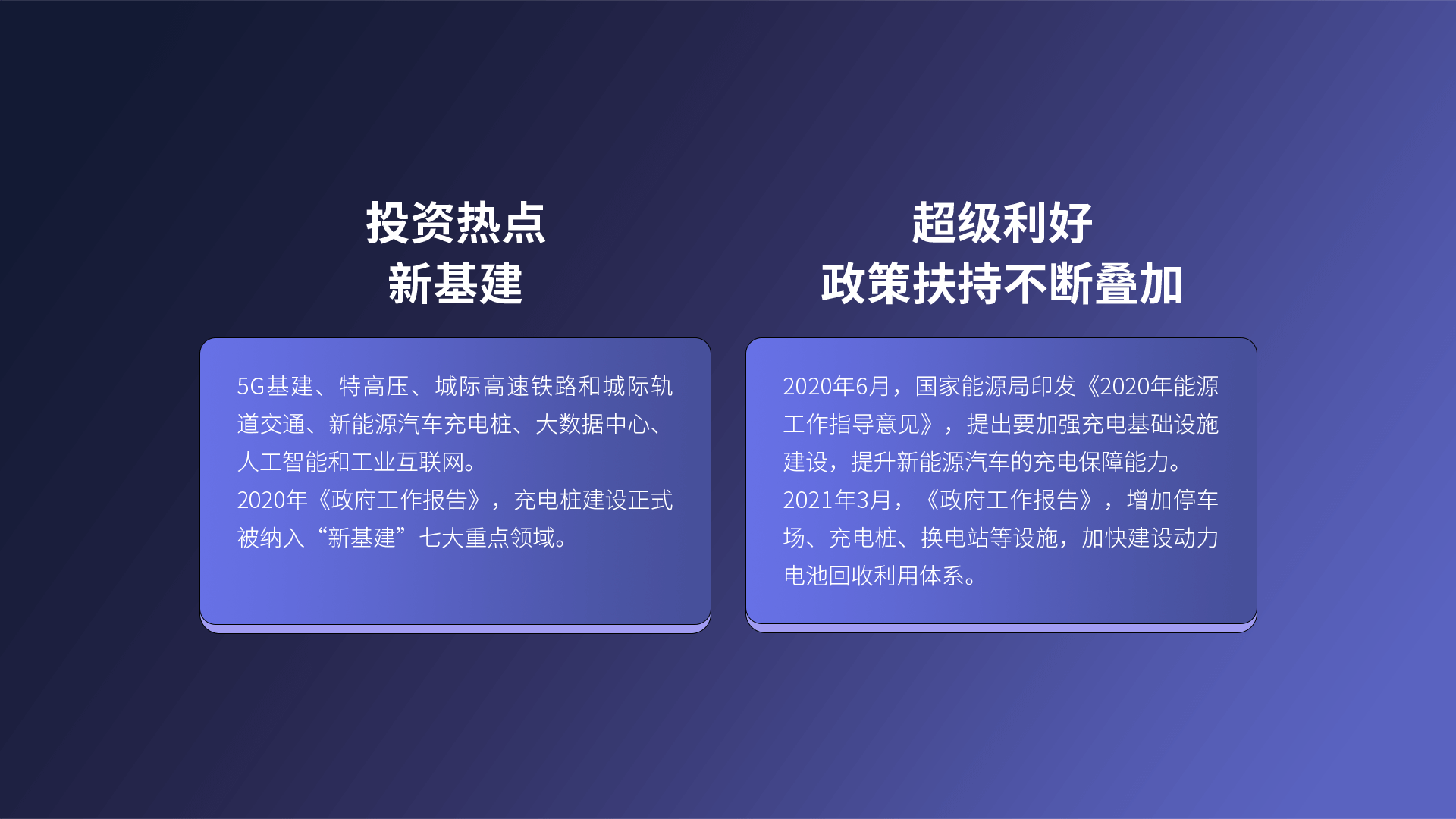 投资热点
新基建

5G基建、特高压、城际高速铁路和城际轨道交通、新能源汽车充电桩、大数据中心、人工智能和工业互联网。
2020年《政府工作报告》，充电桩建设正式被纳入“新基建”七大重点领域。

超级利好
政策扶持不断叠加

2020年6月，国家能源局印发《2020年能源工作指导意见》，提出要加强充电基础设施建设，提升新能源汽车的充电保障能力。
2021年3月，《政府工作报告》，增加停车场、充电桩、换电站等设施，加快建设动力电池回收利用体系。